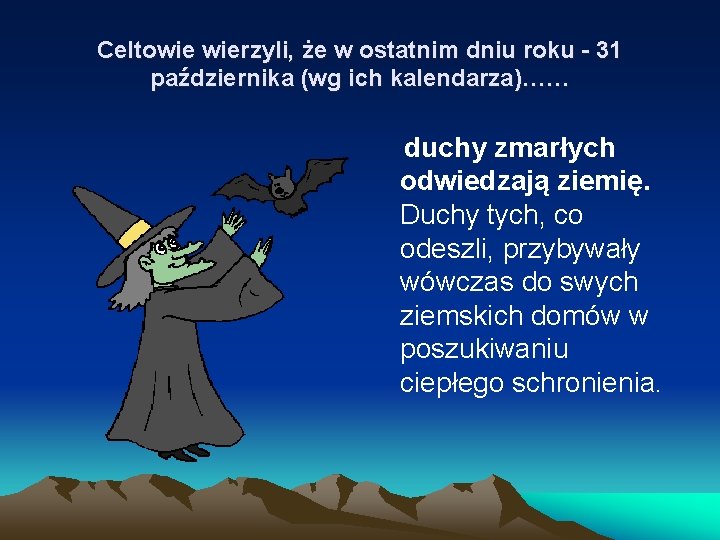 Celtowie wierzyli, że w ostatnim dniu roku - 31 października (wg ich kalendarza)……

duchy zmarłych odwiedzają ziemię. Duchy tych, co odeszli, przybywały wówczas do swych ziemskich domów w poszukiwaniu ciepłego schronienia.